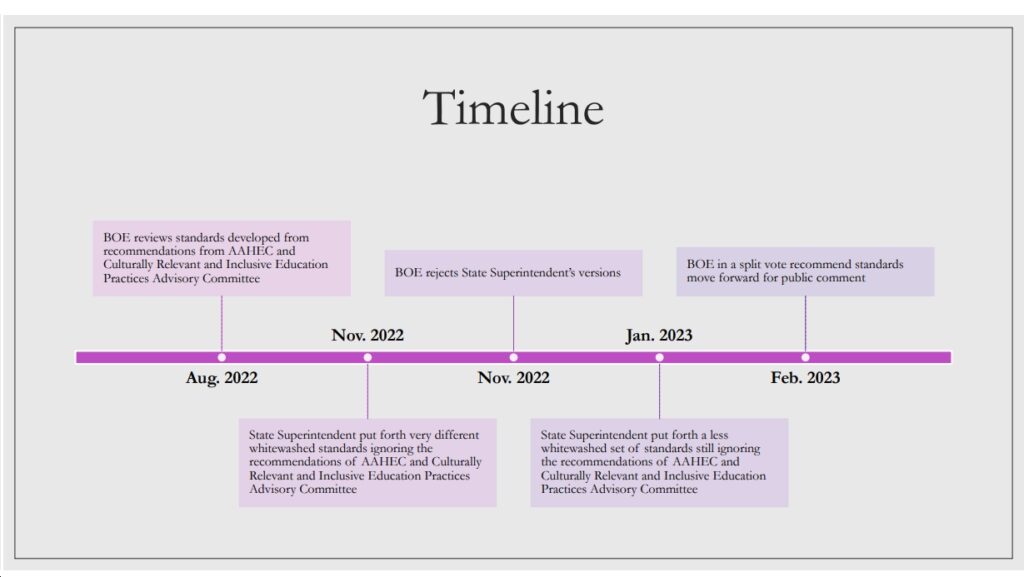 Timeline

BOE reviews standards developed from recommendations from AAHEC and Culturally Relevant and Inclusive Education Practices Advisory Committee

Aug. 2022

Nov. 2022

State Superintendent put forth very different whitewashed standards ignoring the recommendations of AAHEC and Culturally Relevant and Inclusive Education Practices Advisory Committee

BOE rejects State Superintendent's versions

Nov. 2022

Jan. 2023

State Superintendent put forth a less whitewashed set of standards still ignoring the recommendations of AAHEC and Culturally Relevant and Inclusive Education Practices Advisory Committee

BOE in a split vote recommend standards move forward for public comment

Feb. 2023